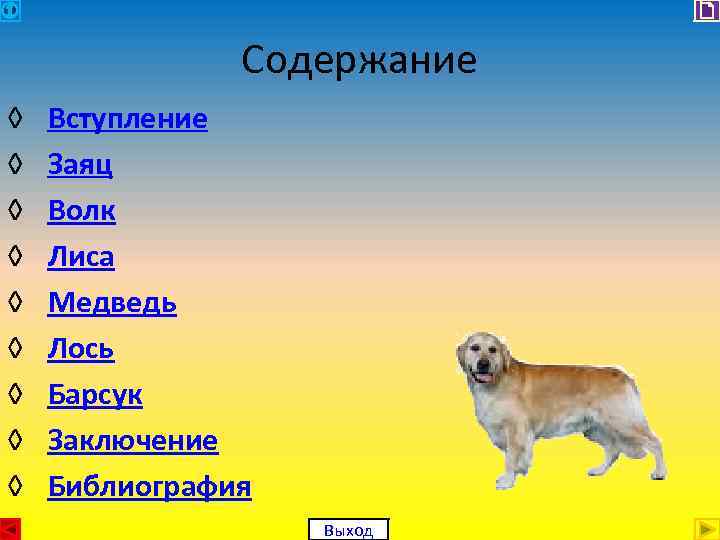 Содержание

◊ Вступление
◊ Заяц
◊ Волк
◊ Лиса
◊ Медведь
◊ Лось
◊ Барсук
◊ Заключение
◊ Библиография

Выход